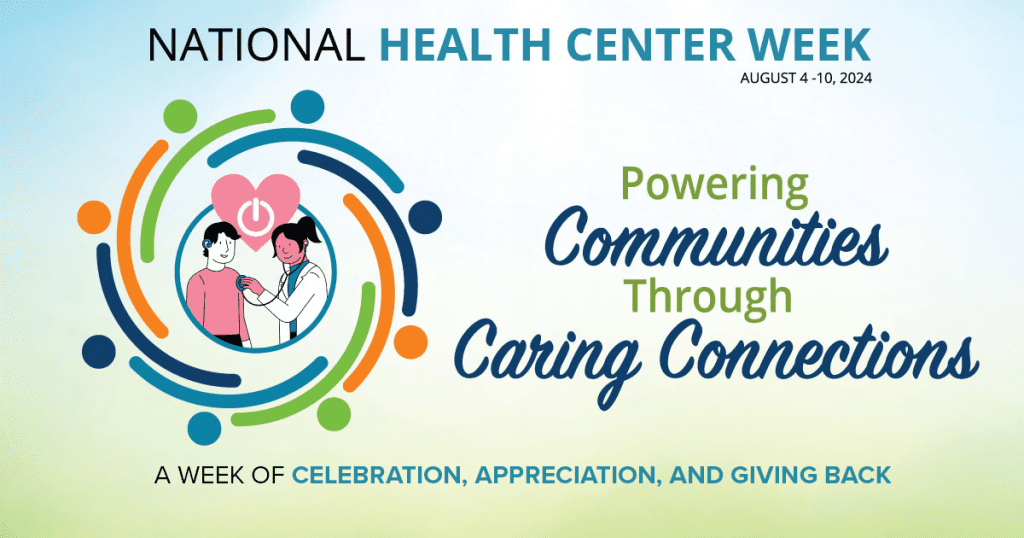 NATIONAL HEALTH CENTER WEEK
AUGUST 4 -10, 2024

Powering
Communities
Through
Caring Connections

A WEEK OF CELEBRATION, APPRECIATION, AND GIVING BACK